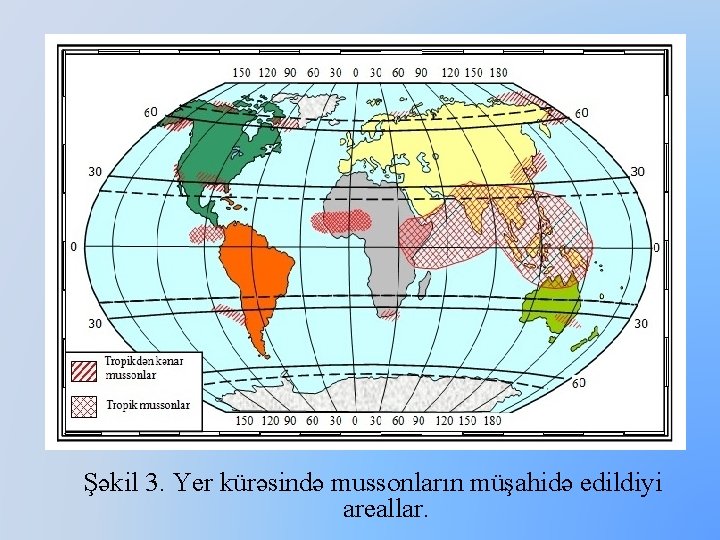 150 120 90 60 30 0 30 60 90 120 150 180

60
60
30
30
0
0
30
30
60

Tropikdən kənar mussonlar

Tropik mussonlar

150 120 90 60 30 0 30 60 90 120 150 180

Şəkil 3. Yer kürəsində mussonların müşahidə edildiyi areallar.